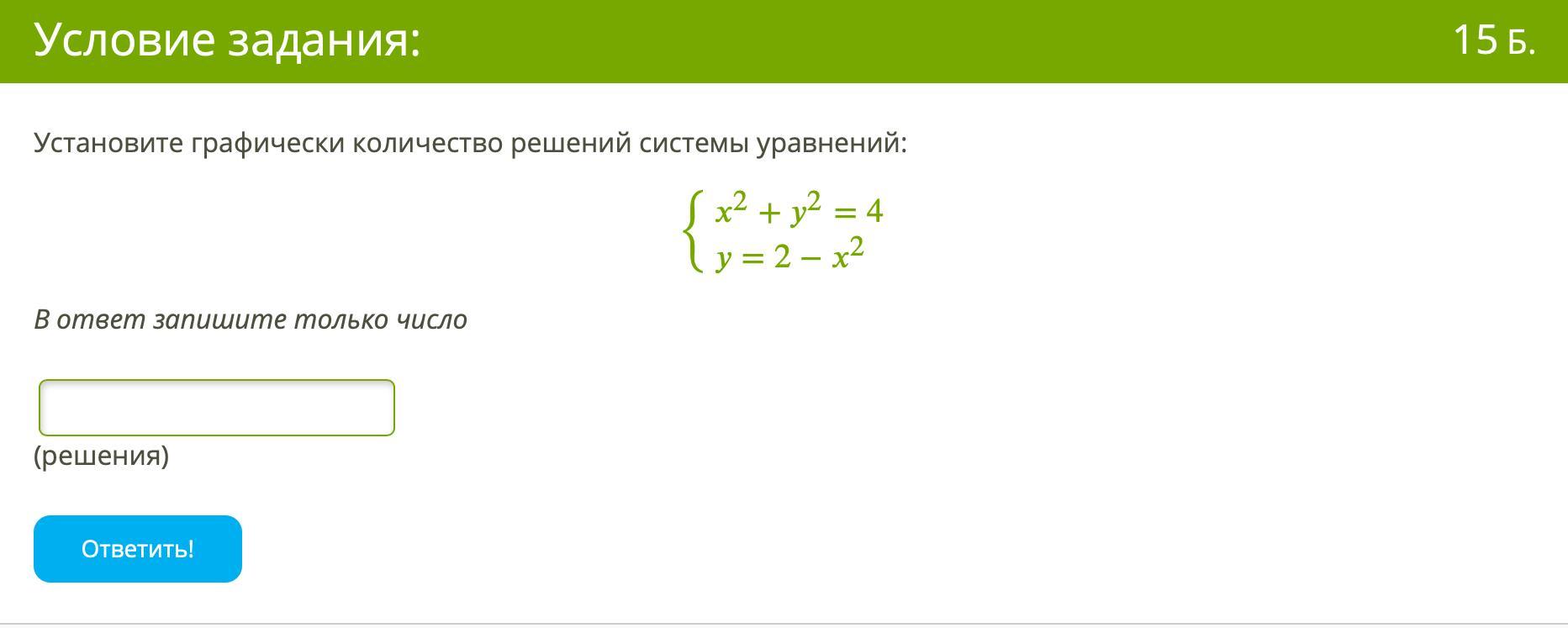 Условие задания:

15 Б.

Установите графически количество решений системы уравнений:

$\begin{cases} x^2 + y^2 = 4 \\ y = 2 - x^2 \end{cases}$

В ответ запишите только число

(решения)

Ответить!